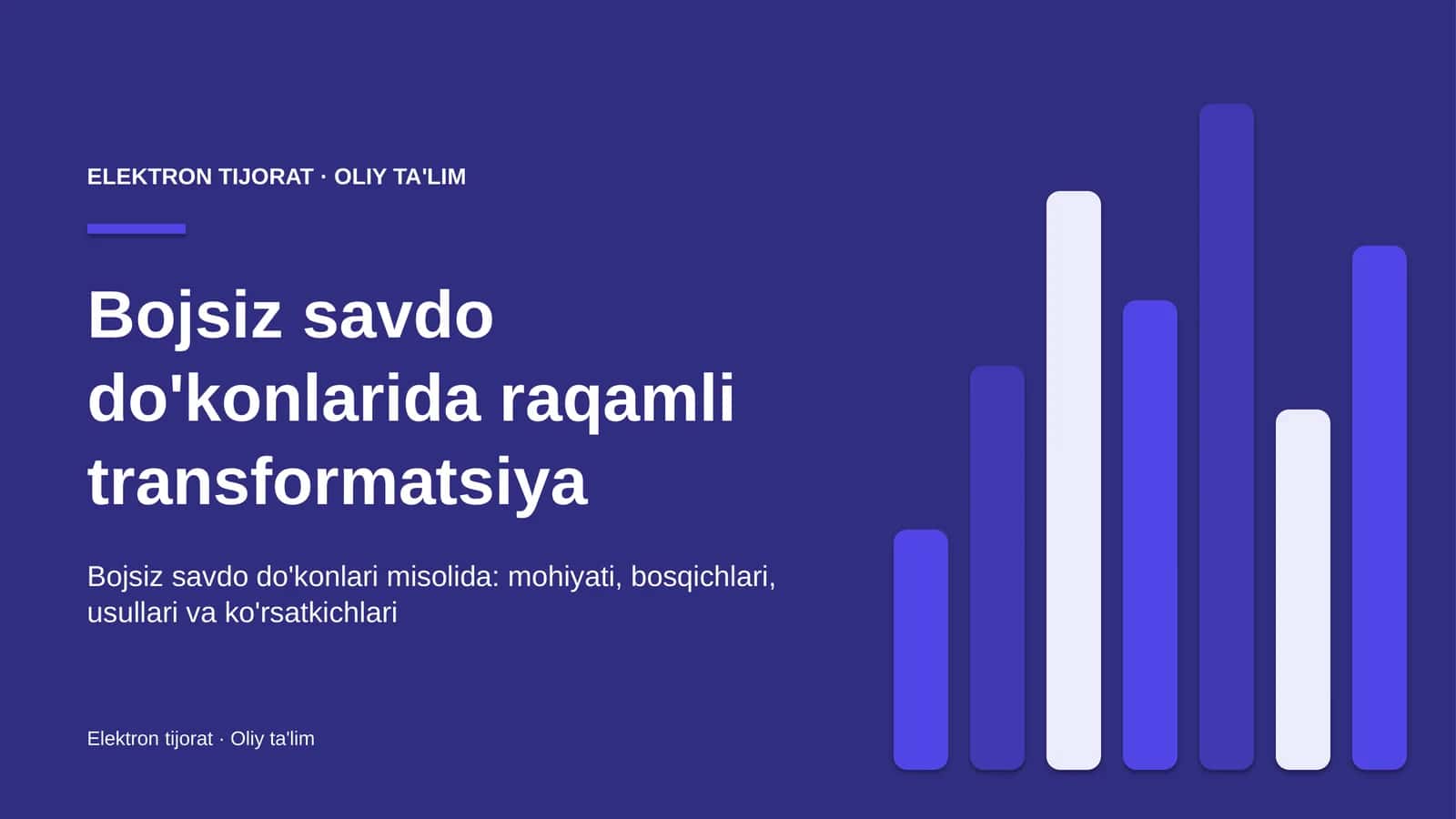 ELEKTRON TIJORAT · OLIY TA'LIM

Bojsiz savdo do'konlarida raqamli transformatsiya

Bojsiz savdo do'konlari misolida: mohiyati, bosqichlari, usullari va ko'rsatkichlari

Elektron tijorat · Oliy ta'lim